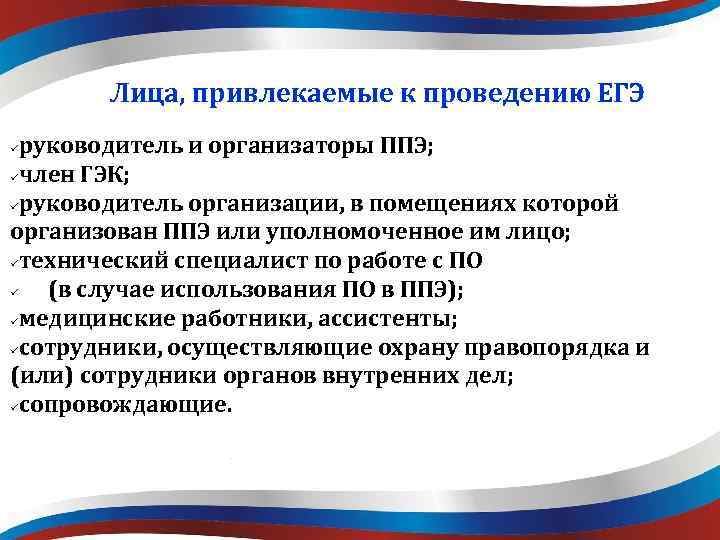 Лица, привлекаемые к проведению ЕГЭ

✓руководитель и организаторы ППЭ;
✓член ГЭК;
✓руководитель организации, в помещениях которой организован ППЭ или уполномоченное им лицо;
✓технический специалист по работе с ПО
✓ (в случае использования ПО в ППЭ);
✓медицинские работники, ассистенты;
✓сотрудники, осуществляющие охрану правопорядка и (или) сотрудники органов внутренних дел;
✓сопровождающие.